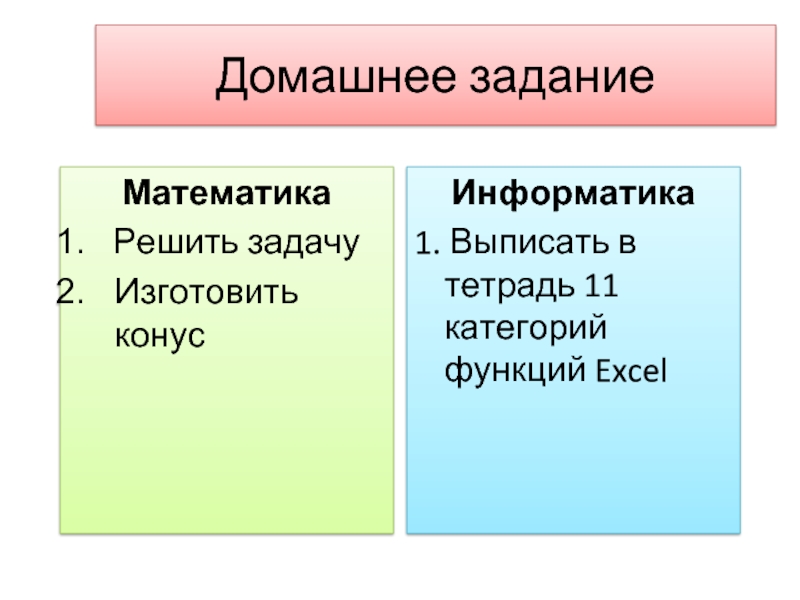 Домашнее задание

Математика

1. Решить задачу
2. Изготовить конус

Информатика

1. Выписать в тетрадь 11 категорий функций Excel